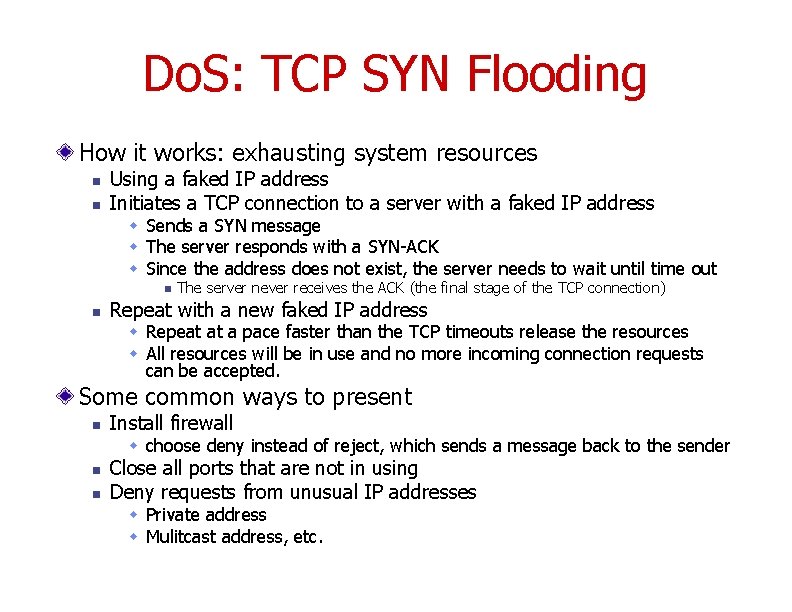 DoS: TCP SYN Flooding

How it works: exhausting system resources

Using a faked IP address

Initiates a TCP connection to a server with a faked IP address

Sends a SYN message

The server responds with a SYN-ACK

Since the address does not exist, the server needs to wait until time out

The server never receives the ACK (the final stage of the TCP connection)

Repeat with a new faked IP address

Repeat at a pace faster than the TCP timeouts release the resources

All resources will be in use and no more incoming connection requests can be accepted.

Some common ways to present

Install firewall

choose deny instead of reject, which sends a message back to the sender

Close all ports that are not in using

Deny requests from unusual IP addresses

Private address

Mulitcast address, etc.